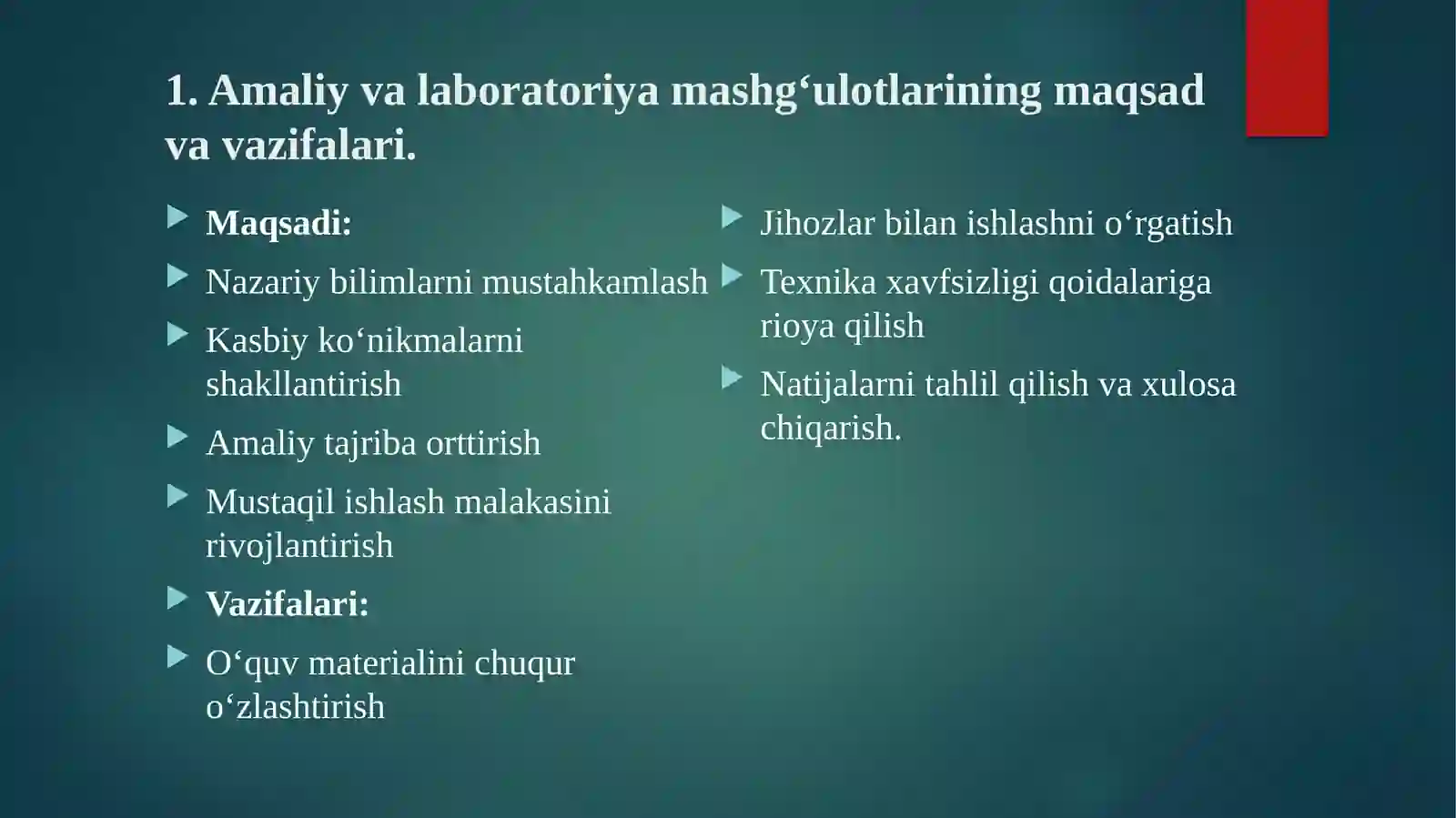 1. Amaliy va laboratoriya mashg‘ulotlarining maqsad va vazifalari.

Maqsadi:

Nazariy bilimlarni mustahkamlash

Kasbiy ko‘nikmalarni shakllantirish

Amaliy tajriba orttirish

Mustaqil ishlash malakasini rivojlantirish

Vazifalari:

O‘quv materialini chuqur o‘zlashtirish

Jihozlar bilan ishlashni o‘rgatish

Texnika xavfsizligi qoidalariga rioya qilish

Natijalarni tahlil qilish va xulosa chiqarish.